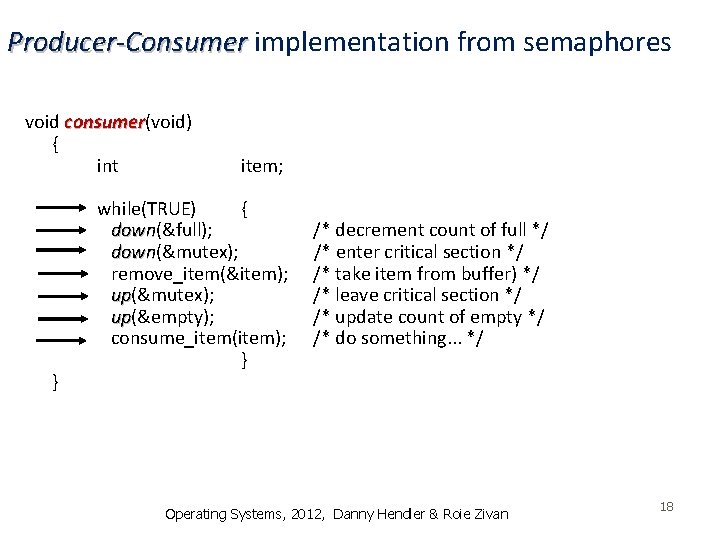 Producer-Consumer implementation from semaphores

void consumer(void)
{
int item;

while(TRUE) {
down(&full); /* decrement count of full */
down(&mutex); /* enter critical section */
remove_item(&item); /* take item from buffer) */
up(&mutex); /* leave critical section */
up(&empty); /* update count of empty */
consume_item(item); /* do something... */
}
}

Operating Systems, 2012, Danny Hendler & Roie Zivan

18